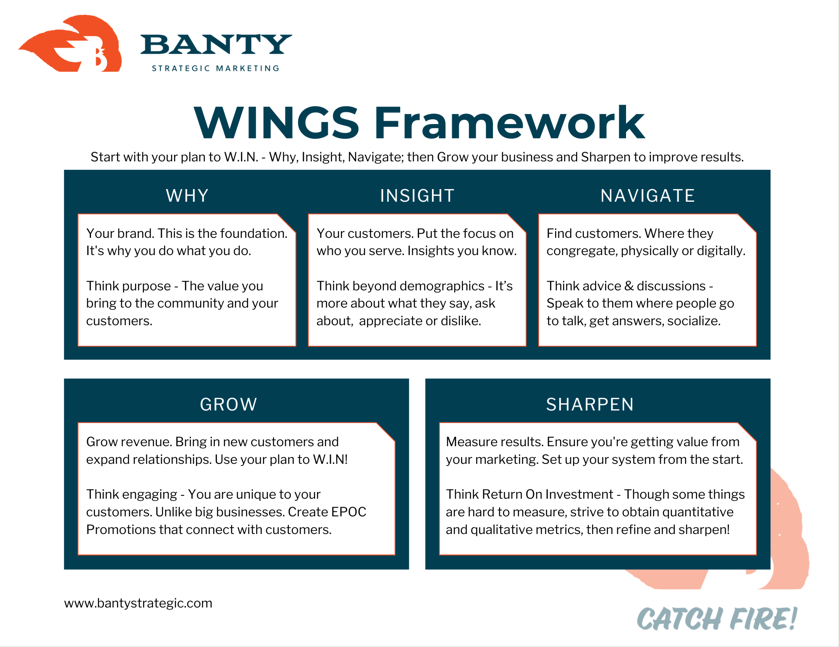 BANTY
STRATEGIC MARKETING

WINGS Framework

Start with your plan to W.I.N. - Why, Insight, Navigate; then Grow your business and Sharpen to improve results.

WHY

Your brand. This is the foundation. It's why you do what you do.

Think purpose - The value you bring to the community and your customers.

INSIGHT

Your customers. Put the focus on who you serve. Insights you know.

Think beyond demographics - It's more about what they say, ask about, appreciate or dislike.

NAVIGATE

Find customers. Where they congregate, physically or digitally.

Think advice & discussions - Speak to them where people go to talk, get answers, socialize.

GROW

Grow revenue. Bring in new customers and expand relationships. Use your plan to W.I.N!

Think engaging - You are unique to your customers. Unlike big businesses. Create EPOC Promotions that connect with customers.

SHARPEN

Measure results. Ensure you're getting value from your marketing. Set up your system from the start.

Think Return On Investment - Though some things are hard to measure, strive to obtain quantitative and qualitative metrics, then refine and sharpen!

www.bantystrategic.com

CATCH FIRE!